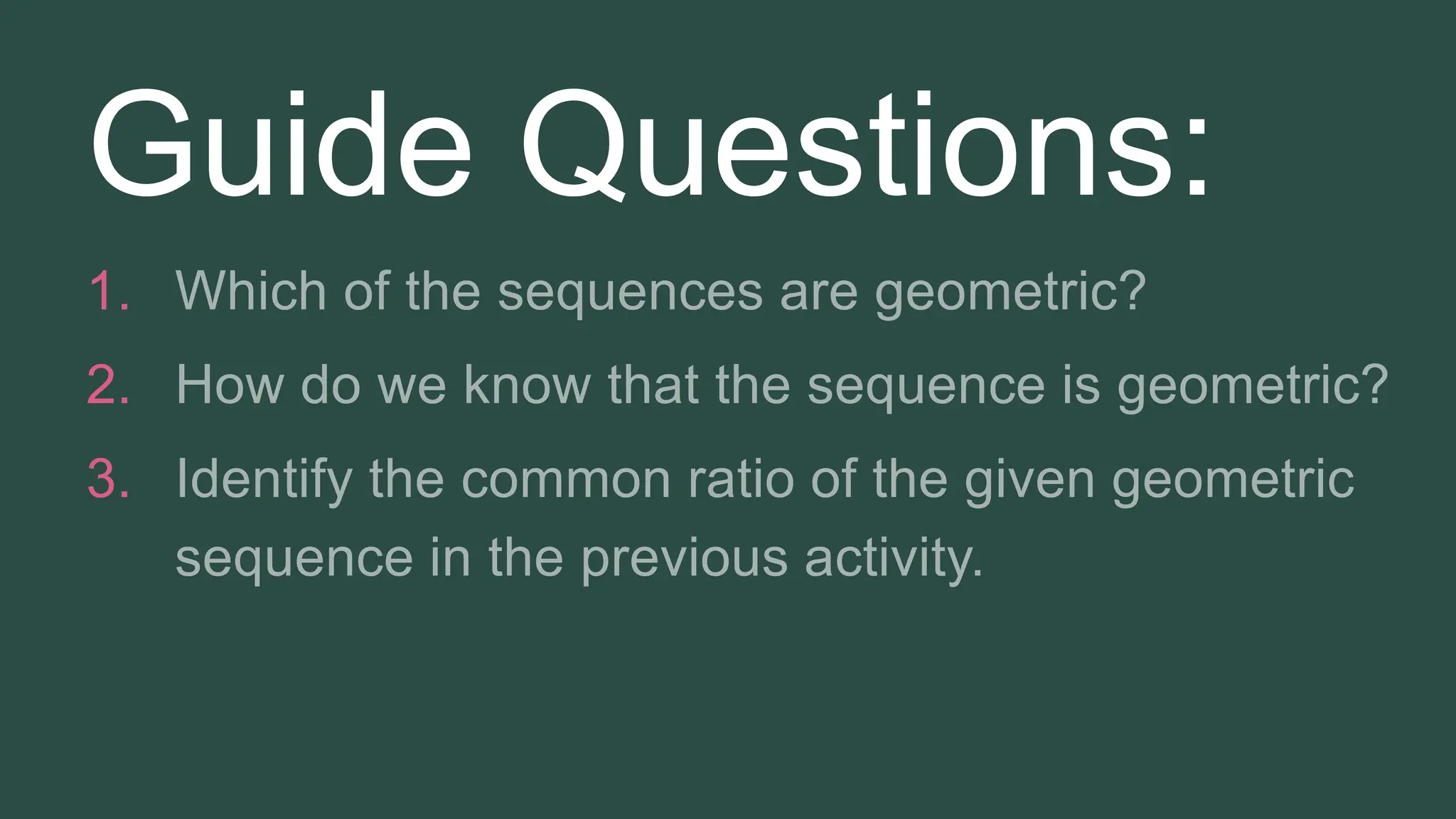 Guide Questions:

1. Which of the sequences are geometric?
2. How do we know that the sequence is geometric?
3. Identify the common ratio of the given geometric sequence in the previous activity.